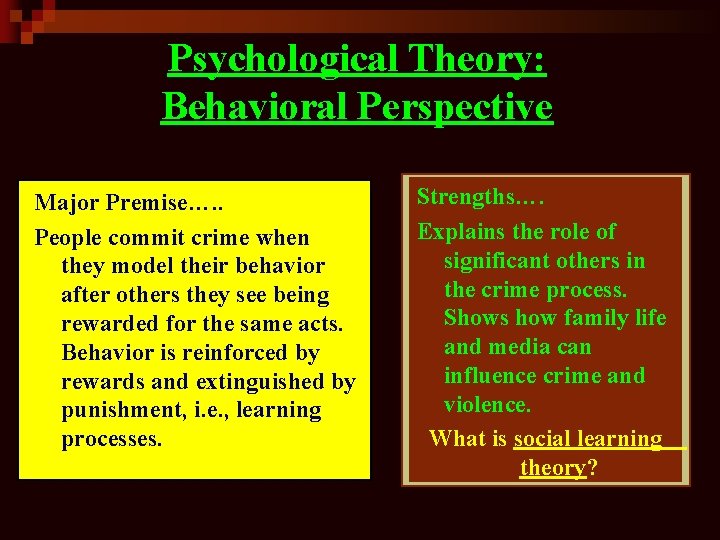 Psychological Theory: Behavioral Perspective

Major Premise…..

People commit crime when they model their behavior after others they see being rewarded for the same acts. Behavior is reinforced by rewards and extinguished by punishment, i.e., learning processes.

Strengths….

Explains the role of significant others in the crime process. Shows how family life and media can influence crime and violence.

What is social learning theory?